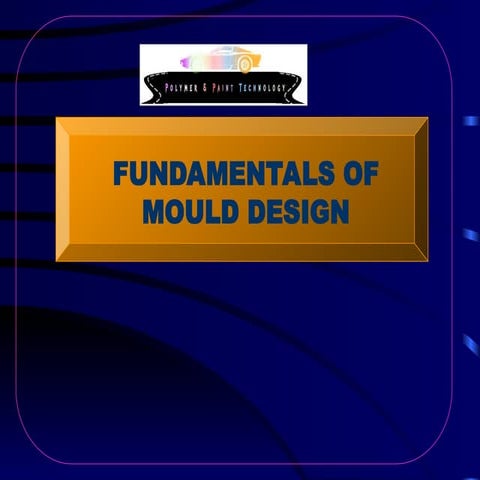 POLYMER & PAINT TECHNOLOGY

FUNDAMENTALS OF MOULD DESIGN